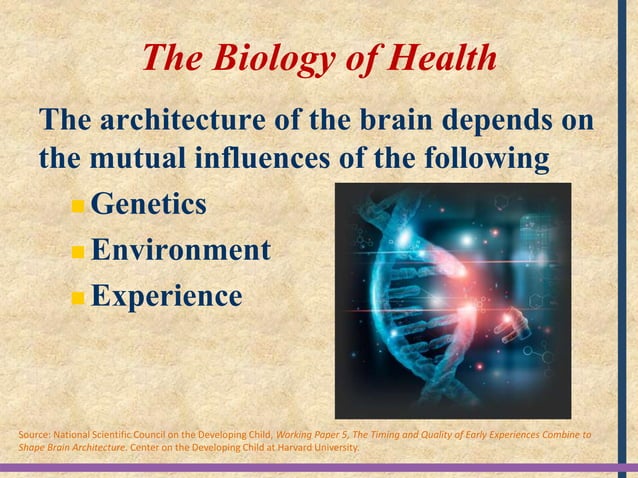 The Biology of Health

The architecture of the brain depends on the mutual influences of the following

- Genetics
- Environment
- Experience

Source: National Scientific Council on the Developing Child, Working Paper 5, The Timing and Quality of Early Experiences Combine to Shape Brain Architecture. Center on the Developing Child at Harvard University.